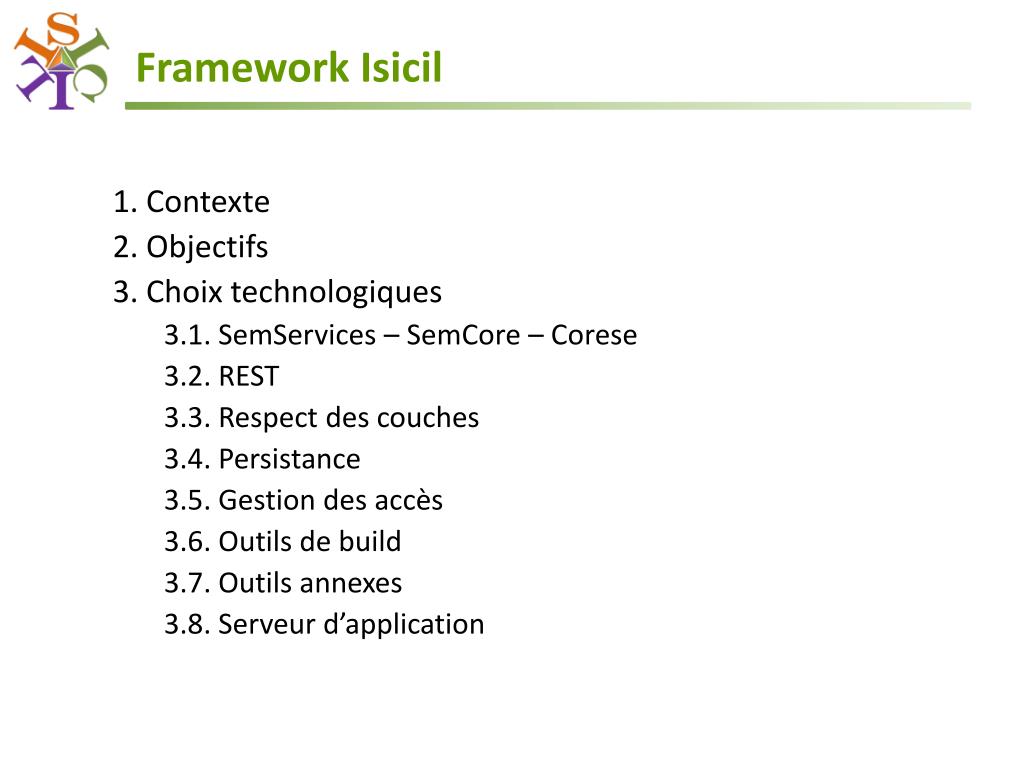 Framework Isicil

1. Contexte
2. Objectifs
3. Choix technologiques
3.1. SemServices – SemCore – Corese
3.2. REST
3.3. Respect des couches
3.4. Persistance
3.5. Gestion des accès
3.6. Outils de build
3.7. Outils annexes
3.8. Serveur d’application